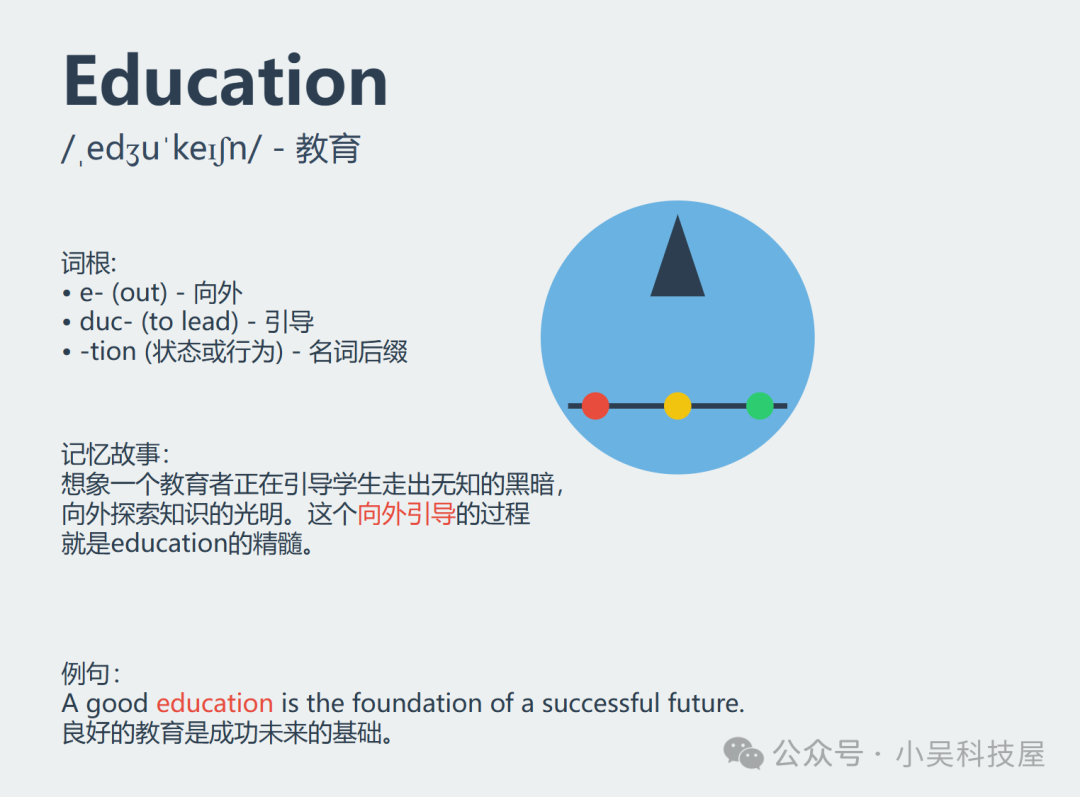 Education
/ˌedʒuˈkeɪʃn/ - 教育

词根:
• e- (out) - 向外
• duc- (to lead) - 引导
• -tion (状态或行为) - 名词后缀

记忆故事:
想象一个教育者正在引导学生走出无知的黑暗，向外探索知识的光明。这个向外引导的过程就是education的精髓。

例句:
A good education is the foundation of a successful future.
良好的教育是成功未来的基础。

公众号 · 小吴科技屋